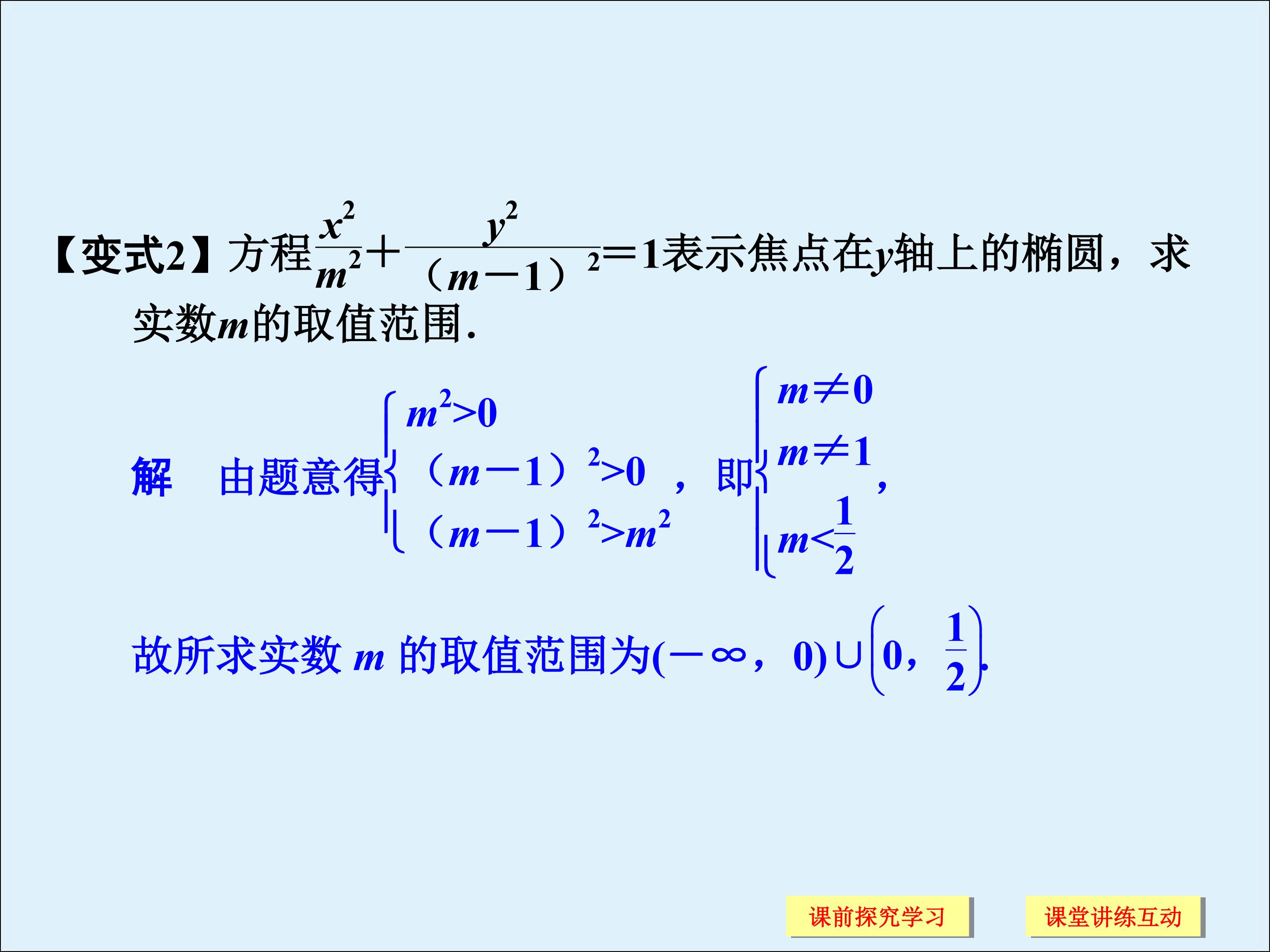 【变式2】方程$\frac{x^2}{m^2}+\frac{y^2}{(m-1)^2}=1$表示焦点在$y$轴上的椭圆，求实数$m$的取值范围.

解　由题意得$\begin{cases} m^2>0 \\ (m-1)^2>0 \\ (m-1)^2>m^2 \end{cases}$，即$\begin{cases} m\neq 0 \\ m\neq 1 \\ m<\frac{1}{2} \end{cases}$，

故所求实数 $m$ 的取值范围为$(-\infty, 0)\cup\left(0, \frac{1}{2}\right)$.

课前探究学习

课堂讲练互动